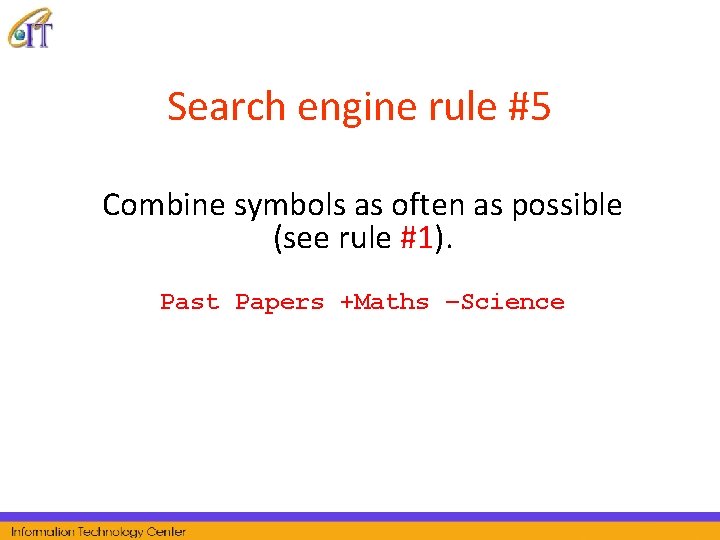 IT

Search engine rule #5

Combine symbols as often as possible (see rule #1).

Past Papers +Maths –Science

Information Technology Center